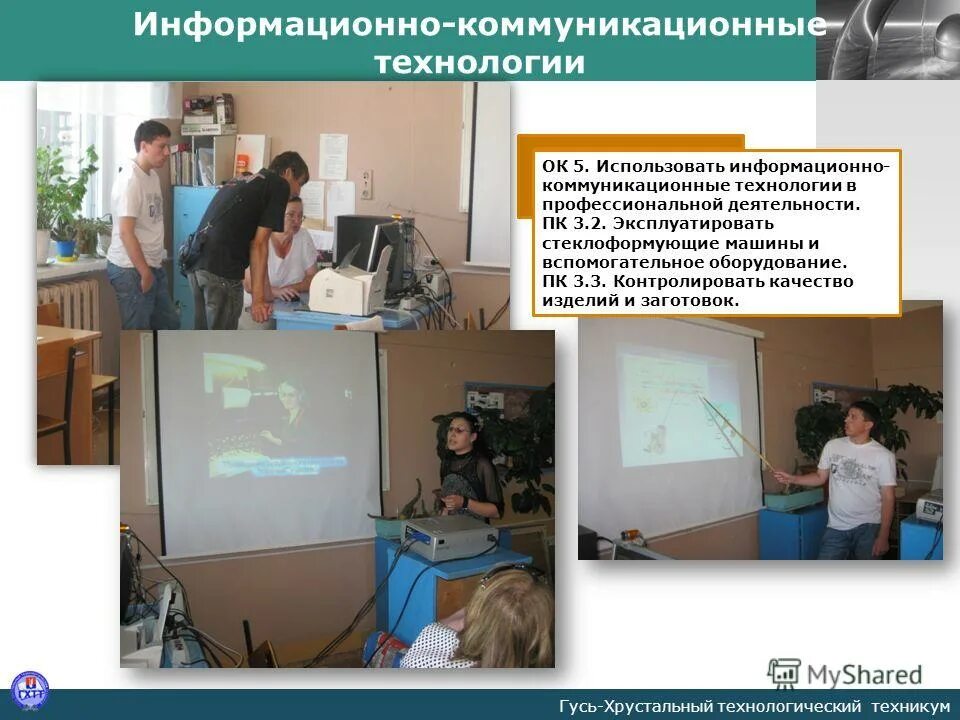 Информационно-коммуникационные технологии

ОК 5. Использовать информационно-коммуникационные технологии в профессиональной деятельности.
ПК 3.2. Эксплуатировать стеклоформующие машины и вспомогательное оборудование.
ПК 3.3. Контролировать качество изделий и заготовок.

MyShared

Гусь-Хрустальный технологический техникум